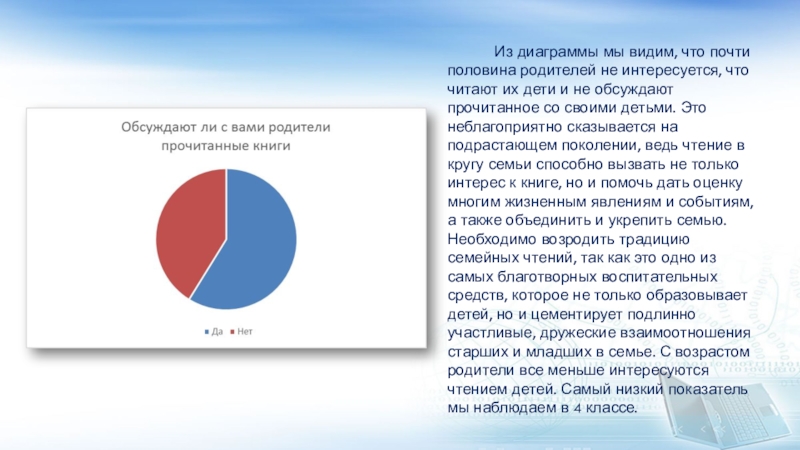 Обсуждают ли с вами родители прочитанные книги

Да Нет

Из диаграммы мы видим, что почти половина родителей не интересуется, что читают их дети и не обсуждают прочитанное со своими детьми. Это неблагоприятно сказывается на подрастающем поколении, ведь чтение в кругу семьи способно вызвать не только интерес к книге, но и помочь дать оценку многим жизненным явлениям и событиям, а также объединить и укрепить семью. Необходимо возродить традицию семейных чтений, так как это одно из самых благотворных воспитательных средств, которое не только образовывает детей, но и цементирует подлинно участливые, дружеские взаимоотношения старших и младших в семье. С возрастом родители все меньше интересуются чтением детей. Самый низкий показатель мы наблюдаем в 4 классе.